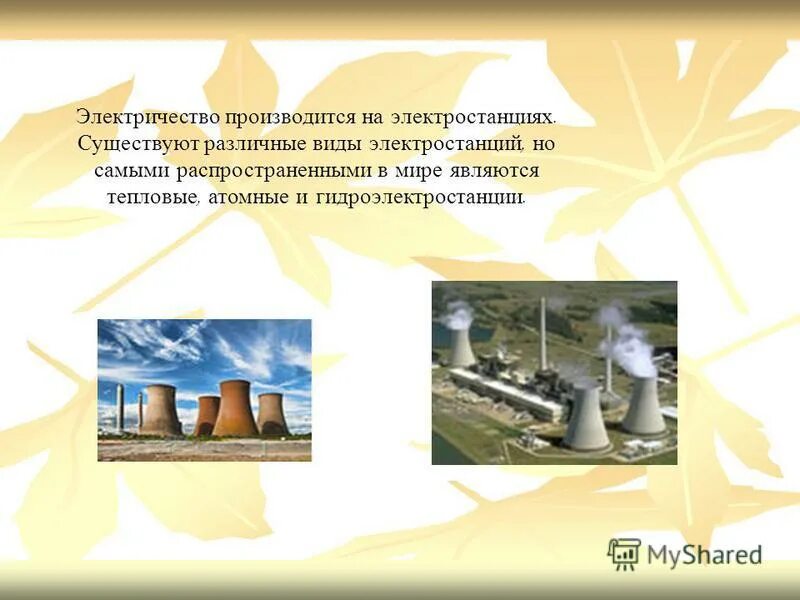 Электричество производится на электростанциях. Существуют различные виды электростанций, но самыми распространенными в мире являются тепловые, атомные и гидроэлектростанции.

MyShared